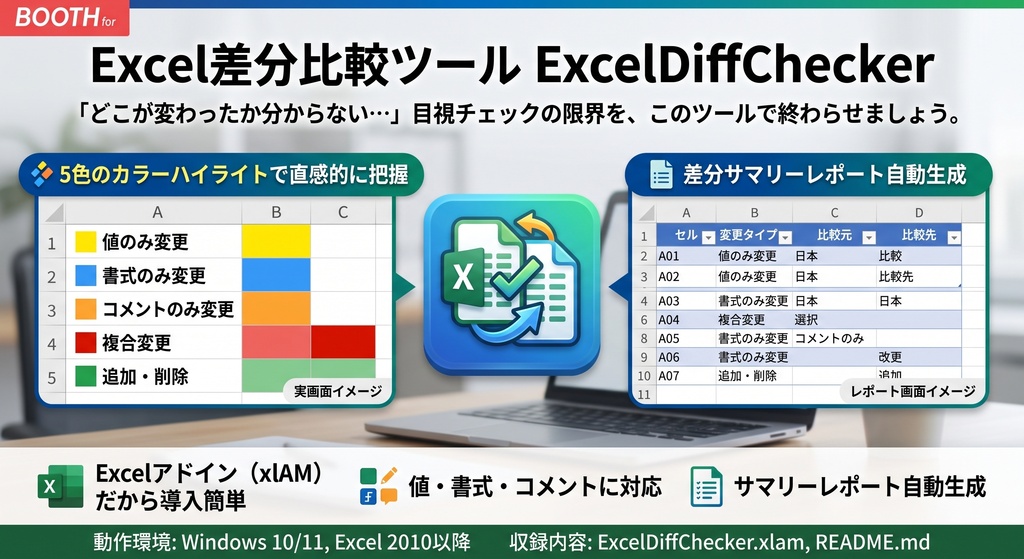 BOOTH for

Excel差分比較ツール ExcelDiffChecker

「どこが変わったか分からない…」目視チェックの限界を、このツールで終わらせましょう。

5色のカラーハイライトで直感的に把握

| | A | B | C |
|---|---|---|---|
| 1 | 値のみ変更 | | |
| 2 | 書式のみ変更 | | |
| 3 | コメントのみ変更 | | |
| 4 | 複合変更 | | |
| 5 | 追加・削除 | | |

実画面イメージ

差分サマリーレポート自動生成

| | A | B | C | D |
|---|---|---|---|---|
| 1 | セル | 変更タイプ | 比較元 | 比較先 |
| 2 | A01 | 値のみ変更 | 日本 | 比較 |
| 3 | A02 | 値のみ変更 | 日本 | 比較先 |
| 4 | A03 | 書式のみ変更 | 日本 | 日本 |
| 6 | A04 | 複合変更 | 選択 | |
| 8 | A05 | 書式のみ変更 | コメントのみ | |
| 9 | A06 | 書式のみ変更 | | 改更 |
| 10 | A07 | 追加・削除 | | 追加 |
| 11 | | | | |

レポート画面イメージ

Excelアドイン（xlAM）だから導入簡単

値・書式・コメントに対応

サマリーレポート自動生成

動作環境: Windows 10/11, Excel 2010以降　収録内容: ExcelDiffChecker.xlam, README.md